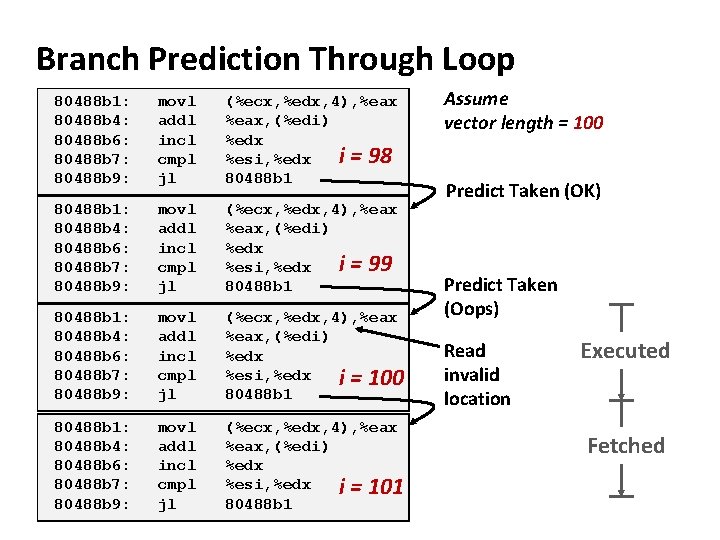 Branch Prediction Through Loop

80488b1: movl (%ecx,%edx,4),%eax
80488b4: addl %eax,(%edi)
80488b6: incl %edx
80488b7: cmpl %esi,%edx
80488b9: jl 80488b1

i = 98

80488b1: movl (%ecx,%edx,4),%eax
80488b4: addl %eax,(%edi)
80488b6: incl %edx
80488b7: cmpl %esi,%edx
80488b9: jl 80488b1

i = 99

80488b1: movl (%ecx,%edx,4),%eax
80488b4: addl %eax,(%edi)
80488b6: incl %edx
80488b7: cmpl %esi,%edx
80488b9: jl 80488b1

i = 100

80488b1: movl (%ecx,%edx,4),%eax
80488b4: addl %eax,(%edi)
80488b6: incl %edx
80488b7: cmpl %esi,%edx
80488b9: jl 80488b1

i = 101

Assume vector length = 100

Predict Taken (OK)

Predict Taken (Oops)

Read invalid location

Executed

Fetched